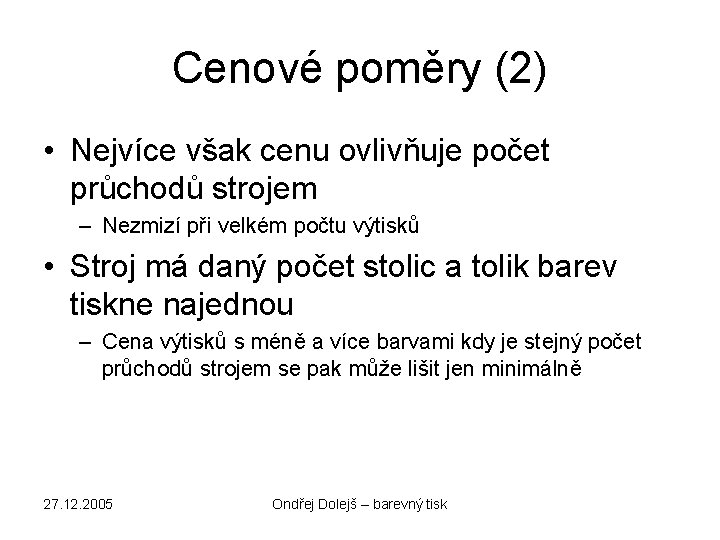 Cenové poměry (2)

• Nejvíce však cenu ovlivňuje počet průchodů strojem
– Nezmizí při velkém počtu výtisků

• Stroj má daný počet stolic a tolik barev tiskne najednou
– Cena výtisků s méně a více barvami kdy je stejný počet průchodů strojem se pak může lišit jen minimálně

27.12.2005

Ondřej Dolejš – barevný tisk